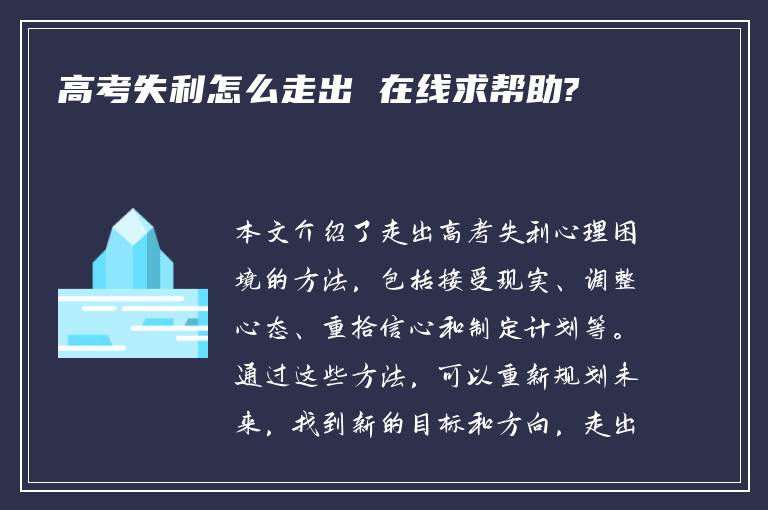 高考失利怎么走出 在线求帮助?

本文介绍了走出高考失利心理困境的方法，包括接受现实、调整心态、重拾信心和制定计划等。通过这些方法，可以重新规划未来，找到新的目标和方向，走出